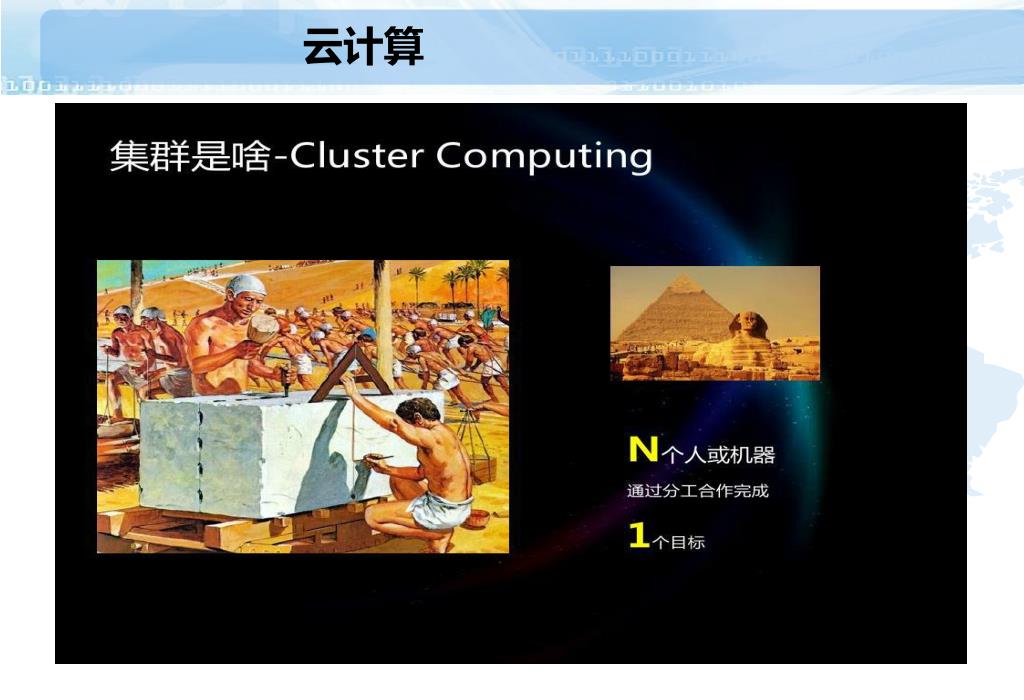 云计算

集群是啥-Cluster Computing

N个人或机器
通过分工合作完成
1个目标